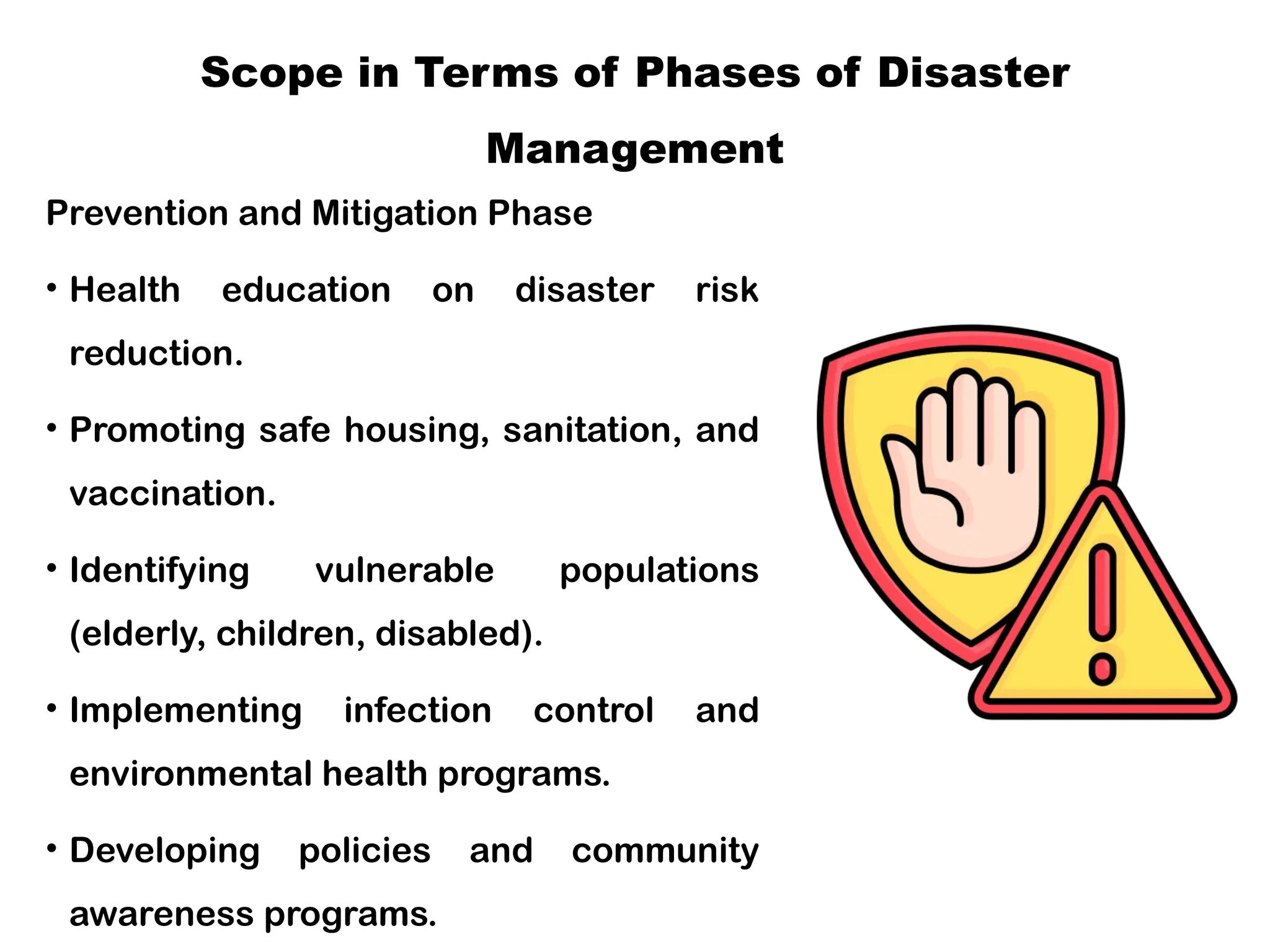 Scope in Terms of Phases of Disaster Management

Prevention and Mitigation Phase

• Health education on disaster risk reduction.

• Promoting safe housing, sanitation, and vaccination.

• Identifying vulnerable populations (elderly, children, disabled).

• Implementing infection control and environmental health programs.

• Developing policies and community awareness programs.